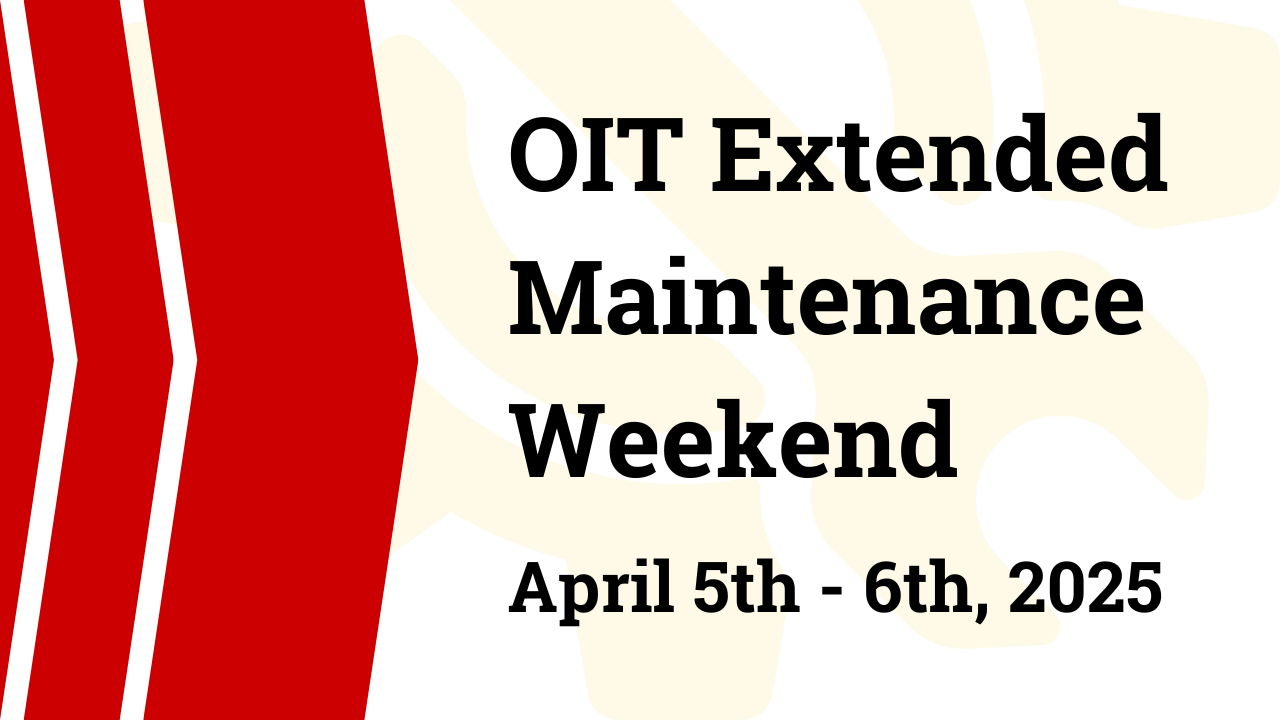 OIT Extended Maintenance Weekend

April 5th - 6th, 2025